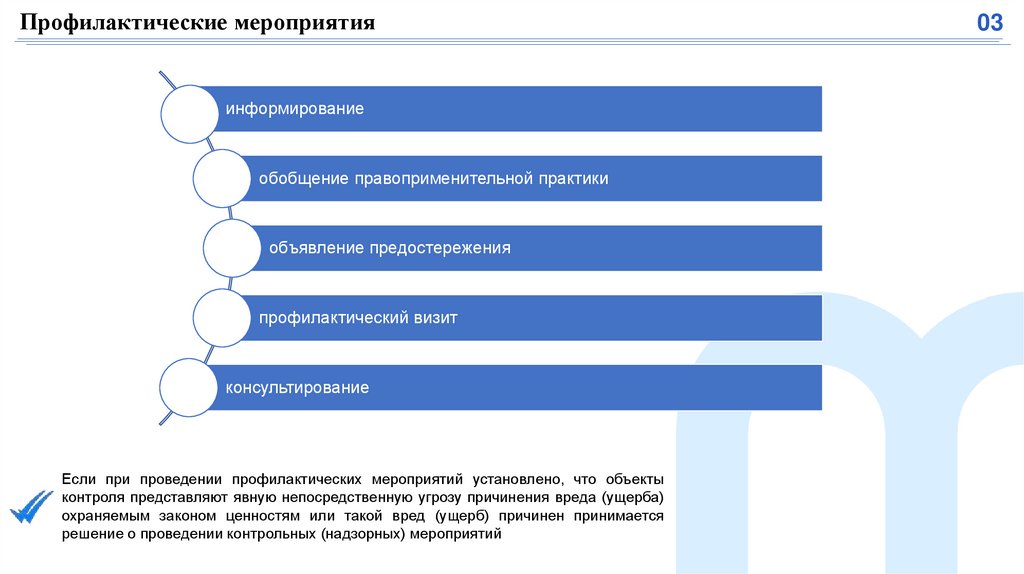 Профилактические мероприятия

03

информирование

обобщение правоприменительной практики

объявление предостережения

профилактический визит

консультирование

Если при проведении профилактических мероприятий установлено, что объекты контроля представляют явную непосредственную угрозу причинения вреда (ущерба) охраняемым законом ценностям или такой вред (ущерб) причинен принимается решение о проведении контрольных (надзорных) мероприятий